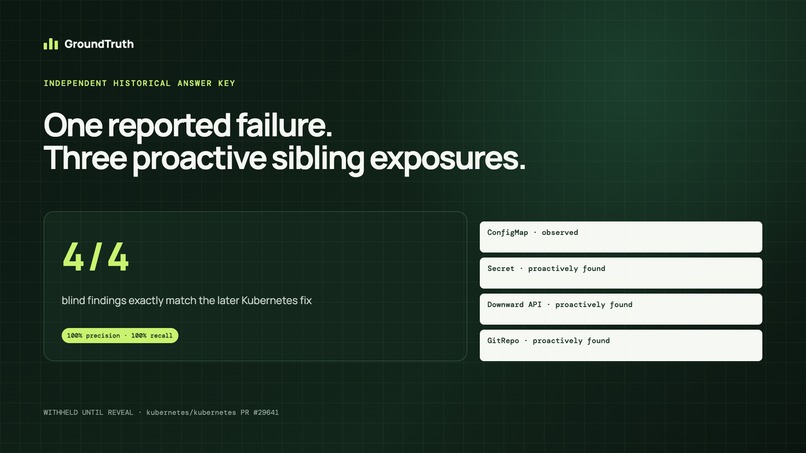 GroundTruth

INDEPENDENT HISTORICAL ANSWER KEY

One reported failure.
Three proactive sibling exposures.

4 / 4

blind findings exactly match the later Kubernetes fix

100% precision · 100% recall

ConfigMap · observed

Secret · proactively found

Downward API · proactively found

GitRepo · proactively found

WITHHELD UNTIL REVEAL · kubernetes/kubernetes PR #29641